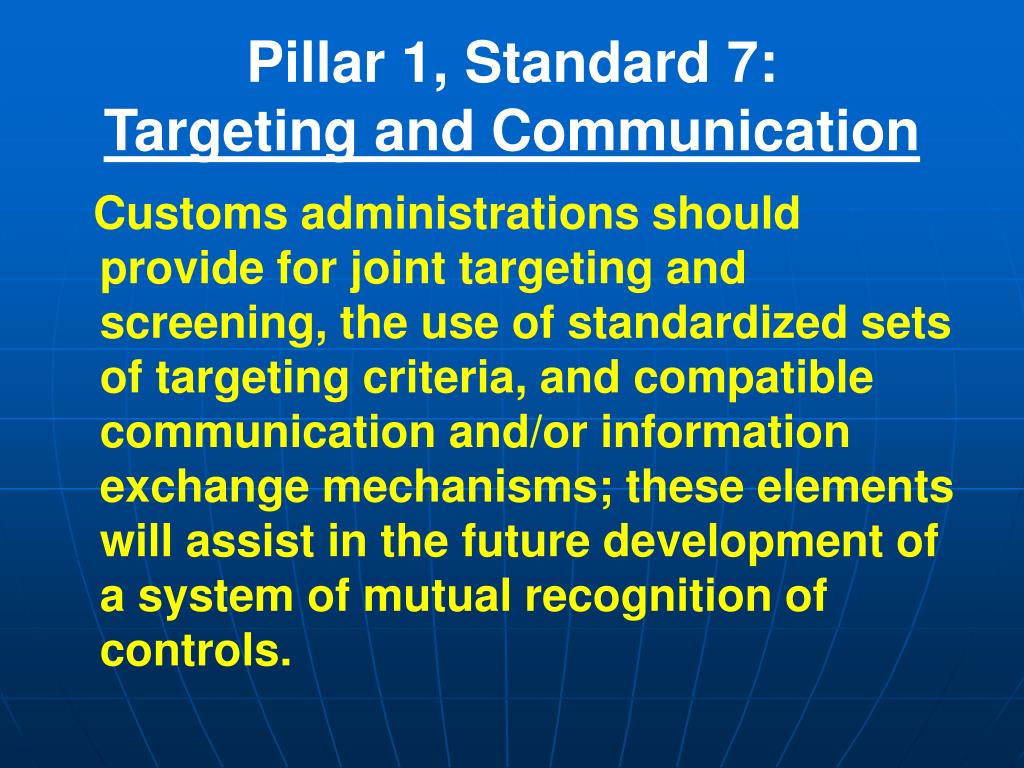 Pillar 1, Standard 7:
Targeting and Communication

Customs administrations should provide for joint targeting and screening, the use of standardized sets of targeting criteria, and compatible communication and/or information exchange mechanisms; these elements will assist in the future development of a system of mutual recognition of controls.